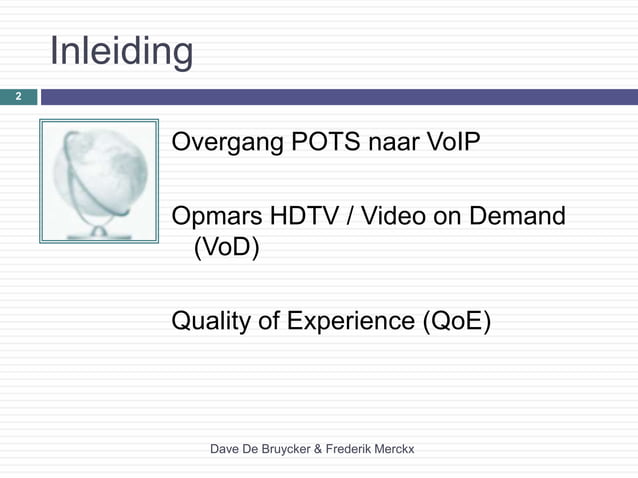 Inleiding

2

Overgang POTS naar VoIP

Opmars HDTV / Video on Demand (VoD)

Quality of Experience (QoE)

Dave De Bruycker & Frederik Merckx